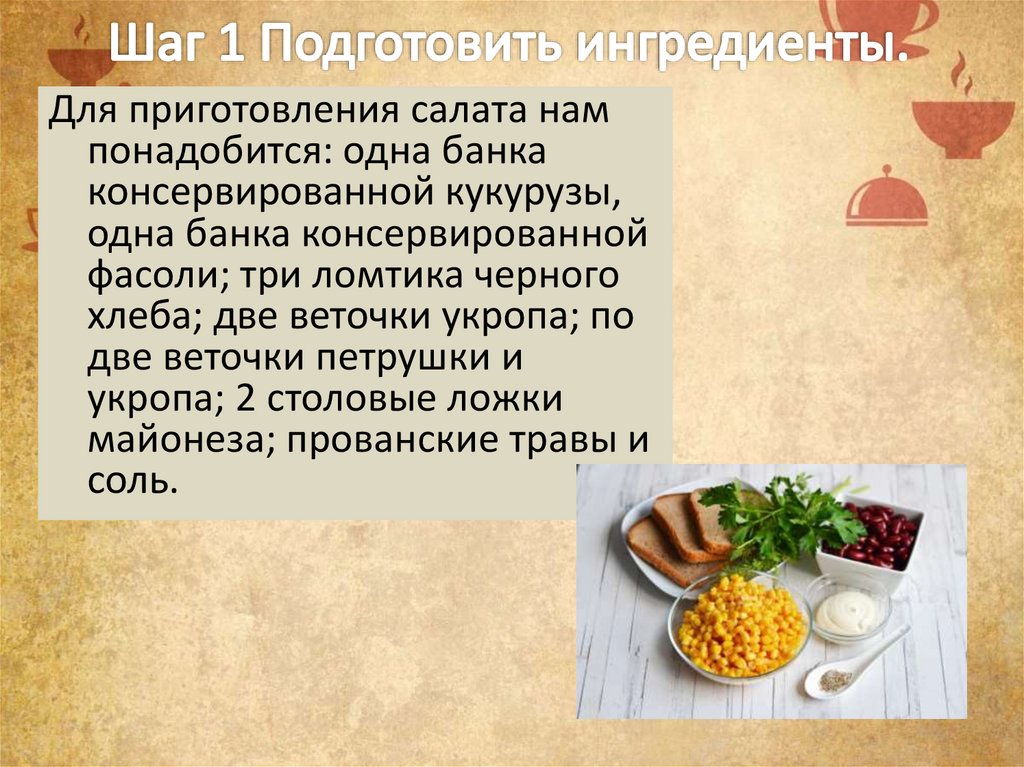 Шаг 1 Подготовить ингредиенты.

Для приготовления салата нам понадобится: одна банка консервированной кукурузы, одна банка консервированной фасоли; три ломтика черного хлеба; две веточки укропа; по две веточки петрушки и укропа; 2 столовые ложки майонеза; прованские травы и соль.